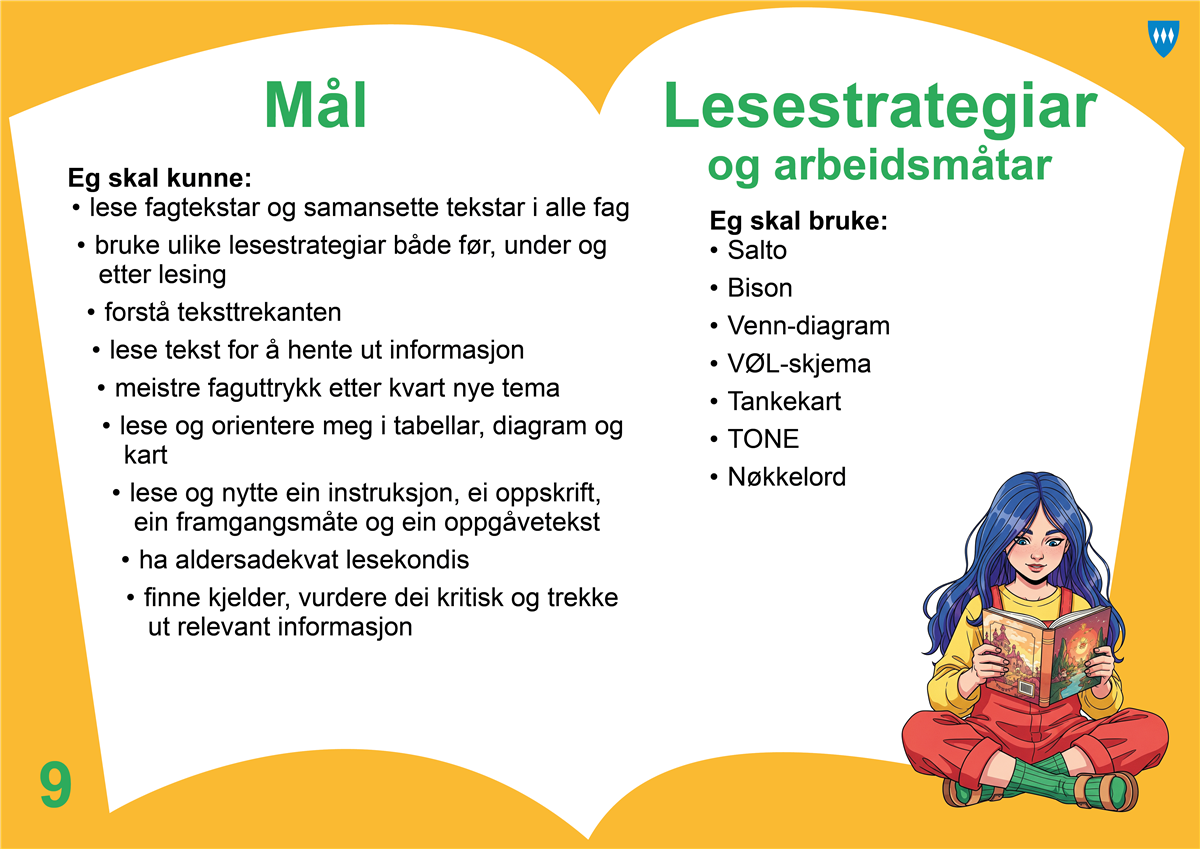 Mål

Eg skal kunne:
• lese fagtekstar og samansette tekstar i alle fag
• bruke ulike lesestrategiar både før, under og etter lesing
• forstå teksttrekanten
• lese tekst for å hente ut informasjon
• meistre faguttrykk etter kvart nye tema
• lese og orientere meg i tabellar, diagram og kart
• lese og nytte ein instruksjon, ei oppskrift, ein framgangsmåte og ein oppgåvetekst
• ha aldersadekvat lesekondis
• finne kjelder, vurdere dei kritisk og trekke ut relevant informasjon

Lesestrategiar
og arbeidsmåtar

Eg skal bruke:
• Salto
• Bison
• Venn-diagram
• VØL-skjema
• Tankekart
• TONE
• Nøkkelord

9